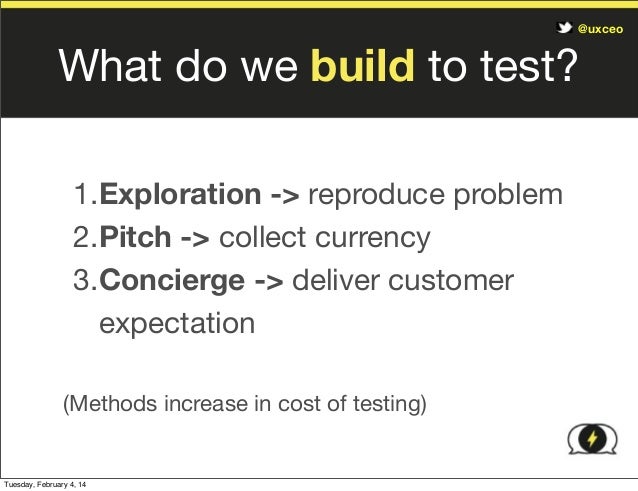 @uxceo

What do we build to test?

1. Exploration -> reproduce problem
2. Pitch -> collect currency
3. Concierge -> deliver customer expectation

(Methods increase in cost of testing)

Tuesday, February 4, 14